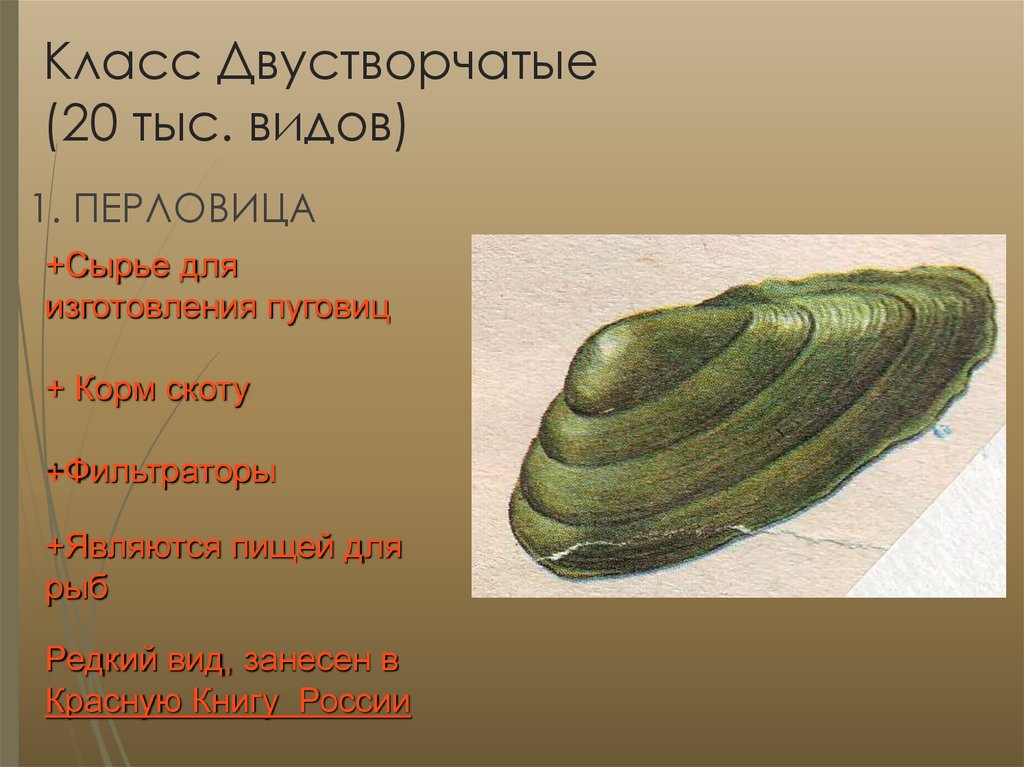 Класс Двустворчатые (20 тыс. видов)

1. ПЕРЛОВИЦА

+Сырье для изготовления пуговиц

+ Корм скоту

+Фильтраторы

+Являются пищей для рыб

Редкий вид, занесен в Красную Книгу России